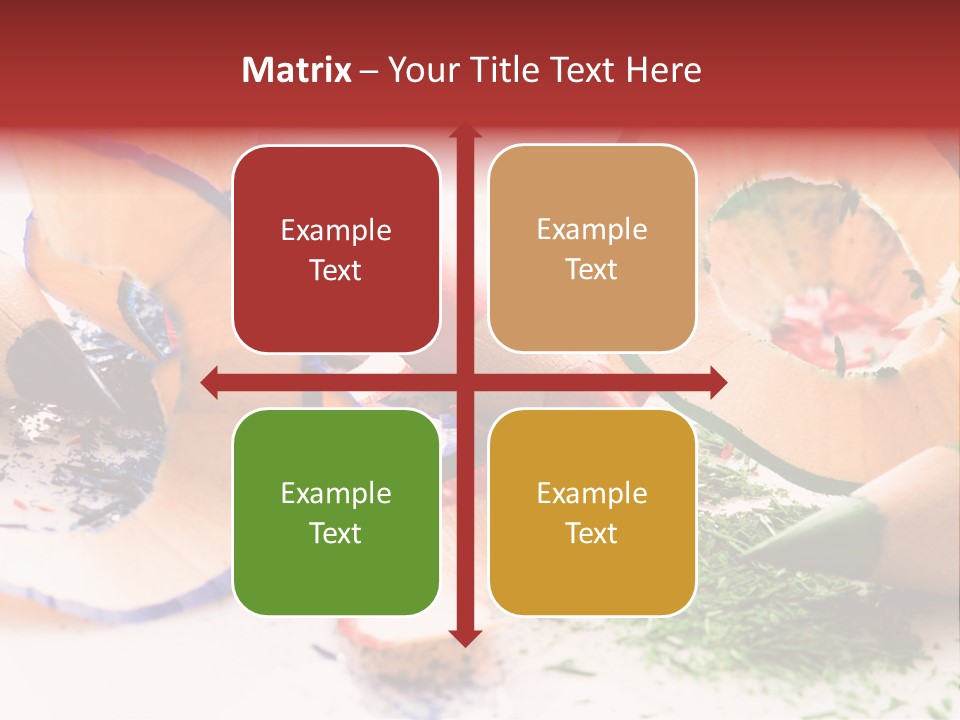 Matrix – Your Title Text Here

Example Text

Example Text

Example Text

Example Text